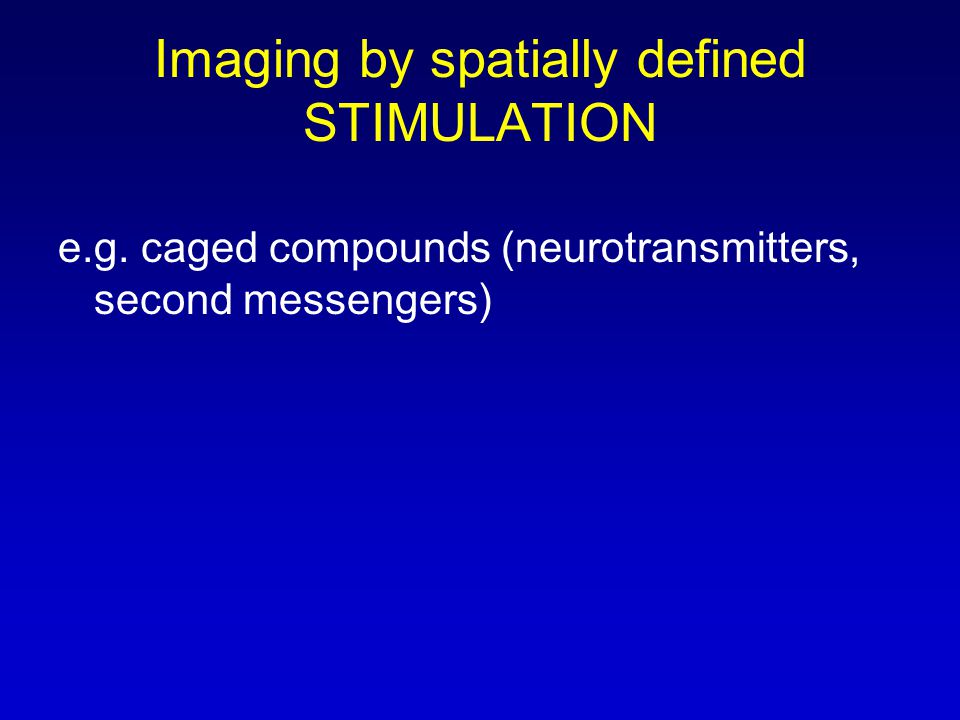 Imaging by spatially defined STIMULATION

e.g. caged compounds (neurotransmitters, second messengers)